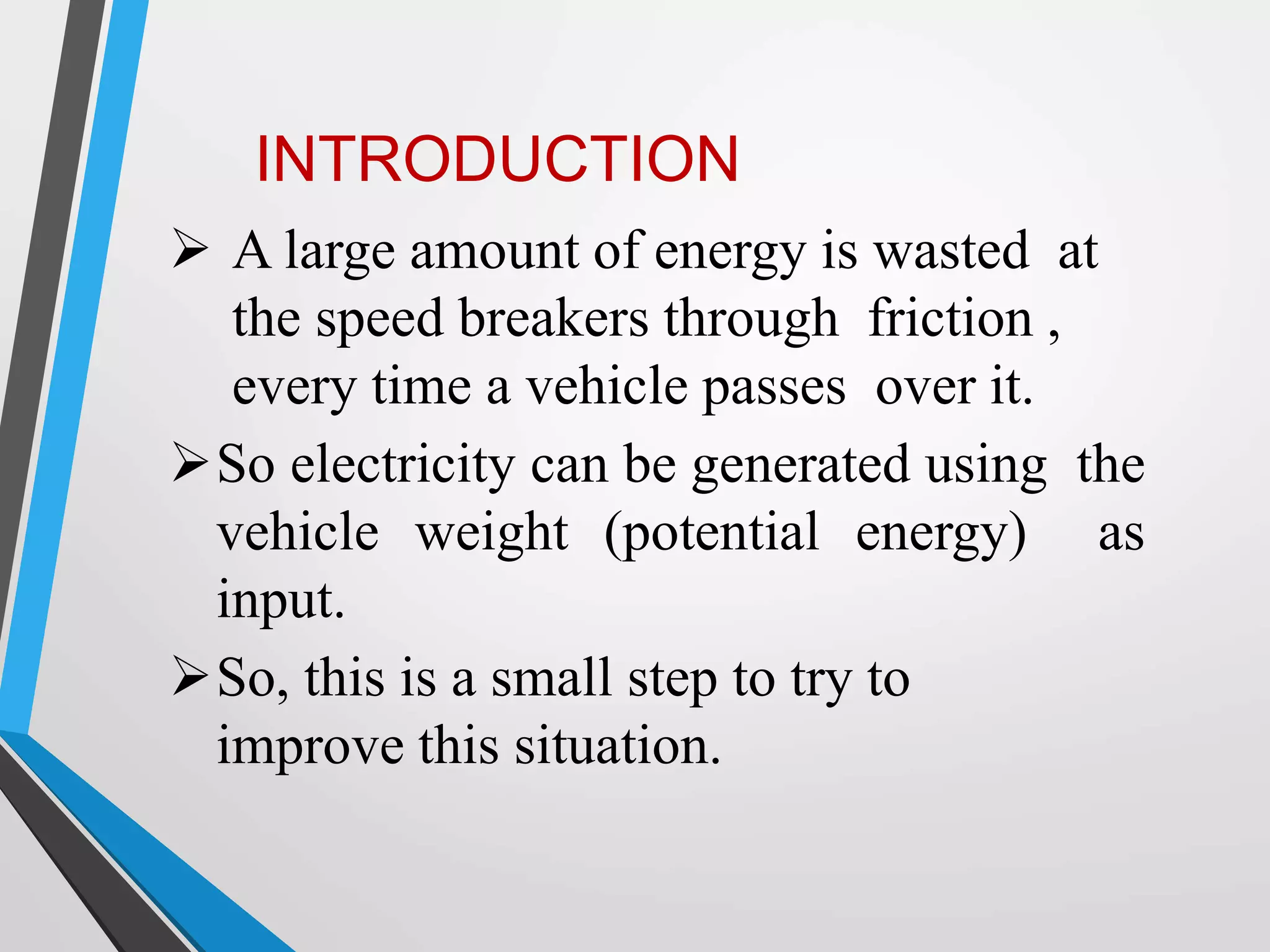 INTRODUCTION

➢ A large amount of energy is wasted at the speed breakers through friction , every time a vehicle passes over it.

➢ So electricity can be generated using the vehicle weight (potential energy) as input.

➢ So, this is a small step to try to improve this situation.